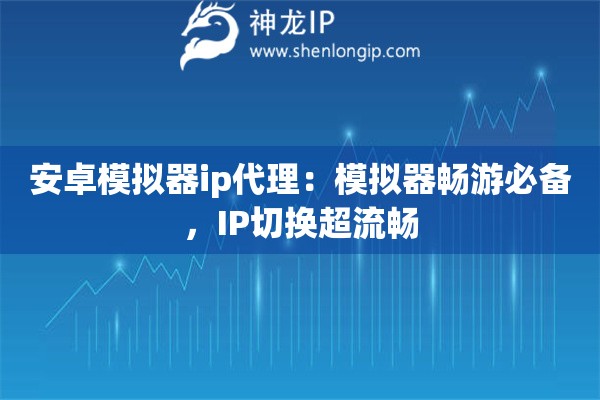 神龙IP
www.shenlongip.com

安卓模拟器ip代理：模拟器畅游必备，IP切换超流畅